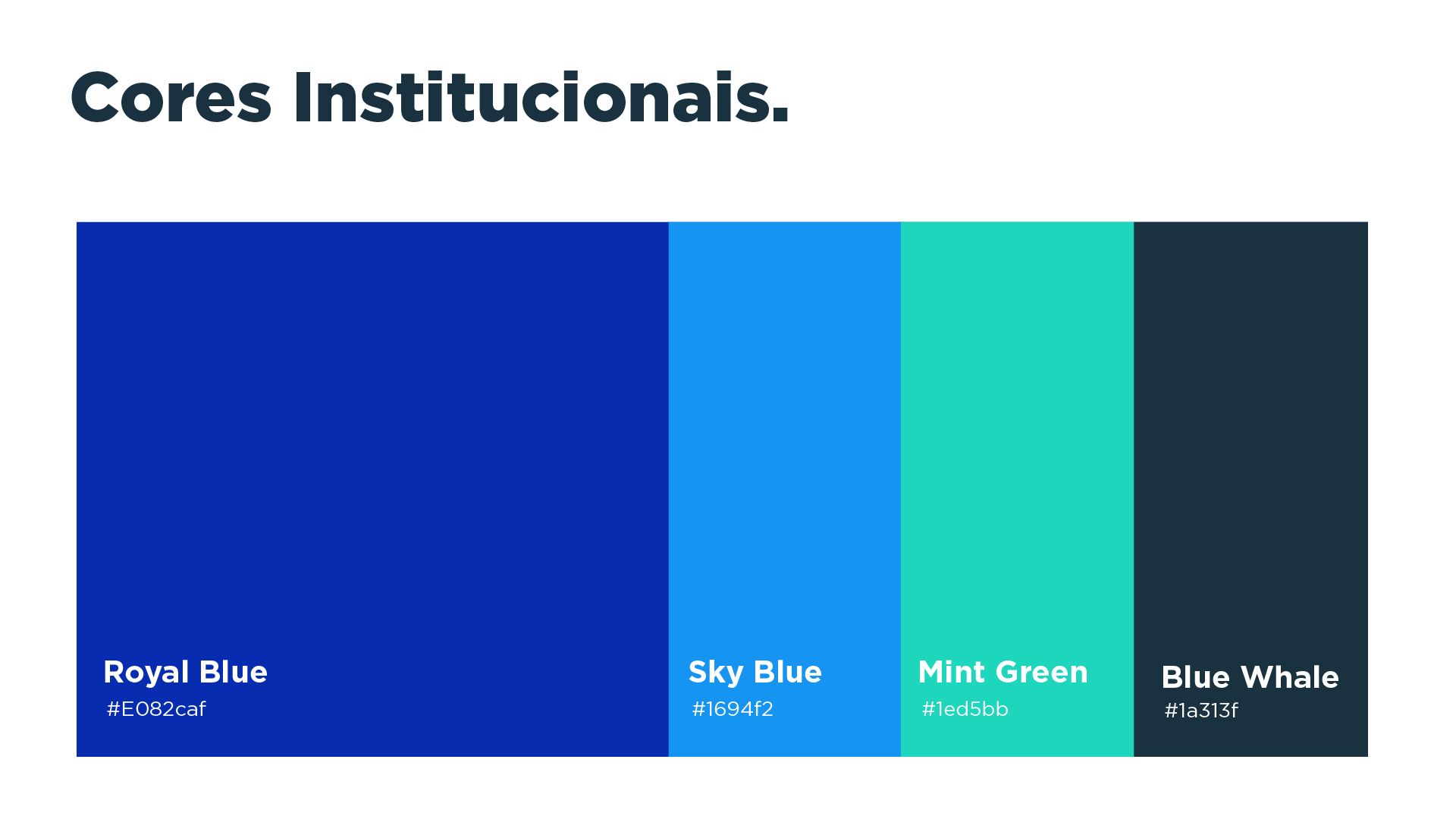 Cores Institucionais.

Royal Blue
#E082caf

Sky Blue
#1694f2

Mint Green
#1ed5bb

Blue Whale
#1a313f